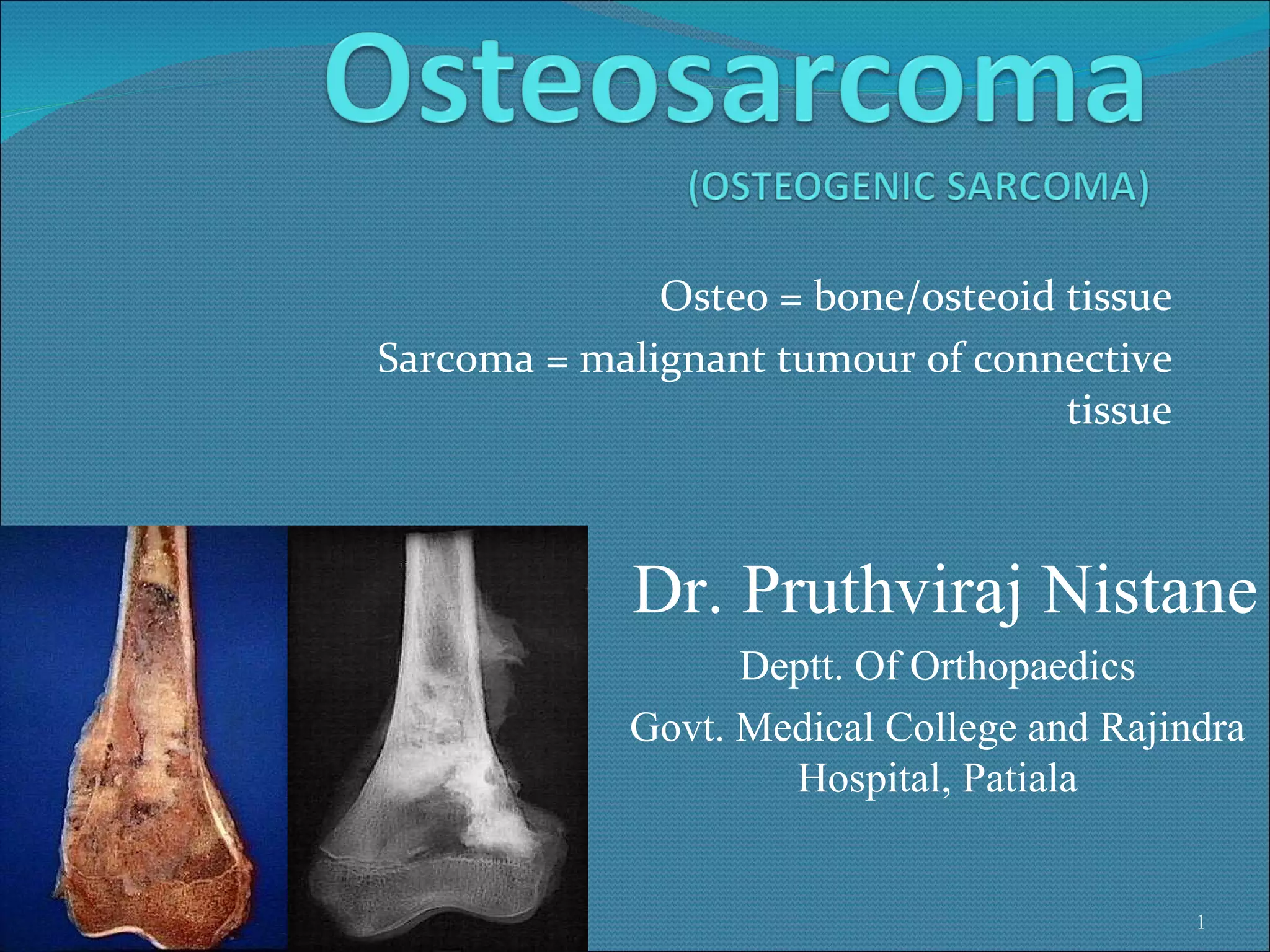 Osteosarcoma

(OSTEOGENIC SARCOMA)

Osteo = bone/osteoid tissue

Sarcoma = malignant tumour of connective tissue

Dr. Pruthviraj Nistane

Deptt. Of Orthopaedics

Govt. Medical College and Rajindra Hospital, Patiala

1